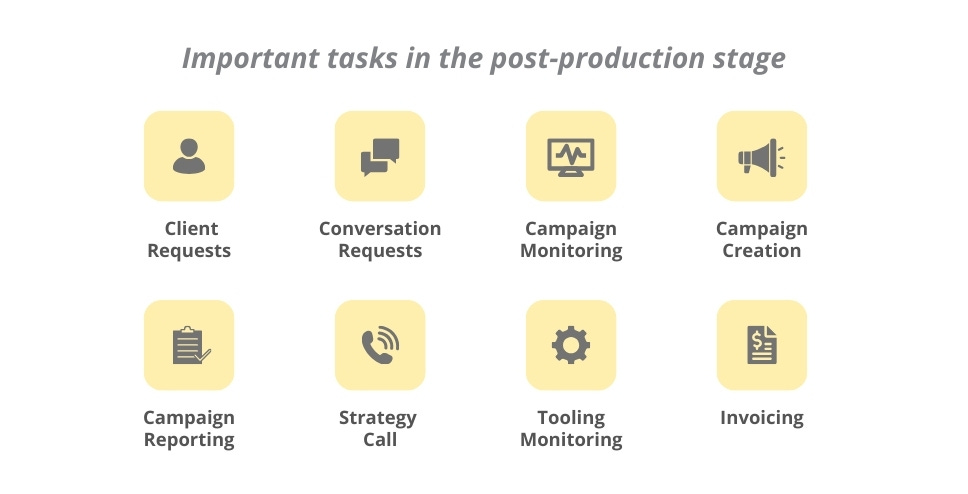 Important tasks in the post-production stage

Client Requests

Conversation Requests

Campaign Monitoring

Campaign Creation

Campaign Reporting

Strategy Call

Tooling Monitoring

Invoicing